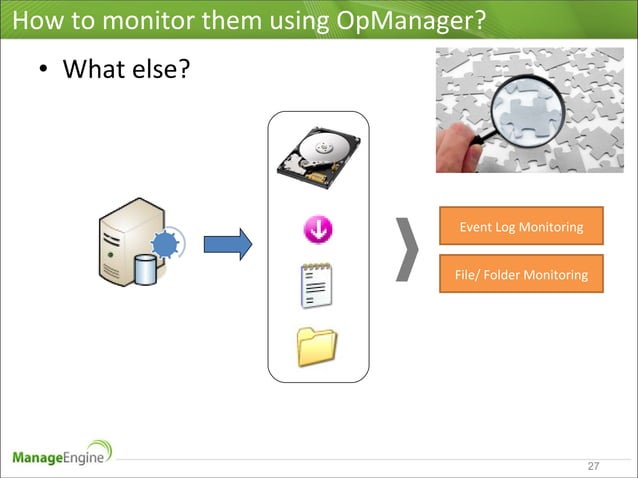 How to monitor them using OpManager?

• What else?

Event Log Monitoring

File/ Folder Monitoring

ManageEngine

27